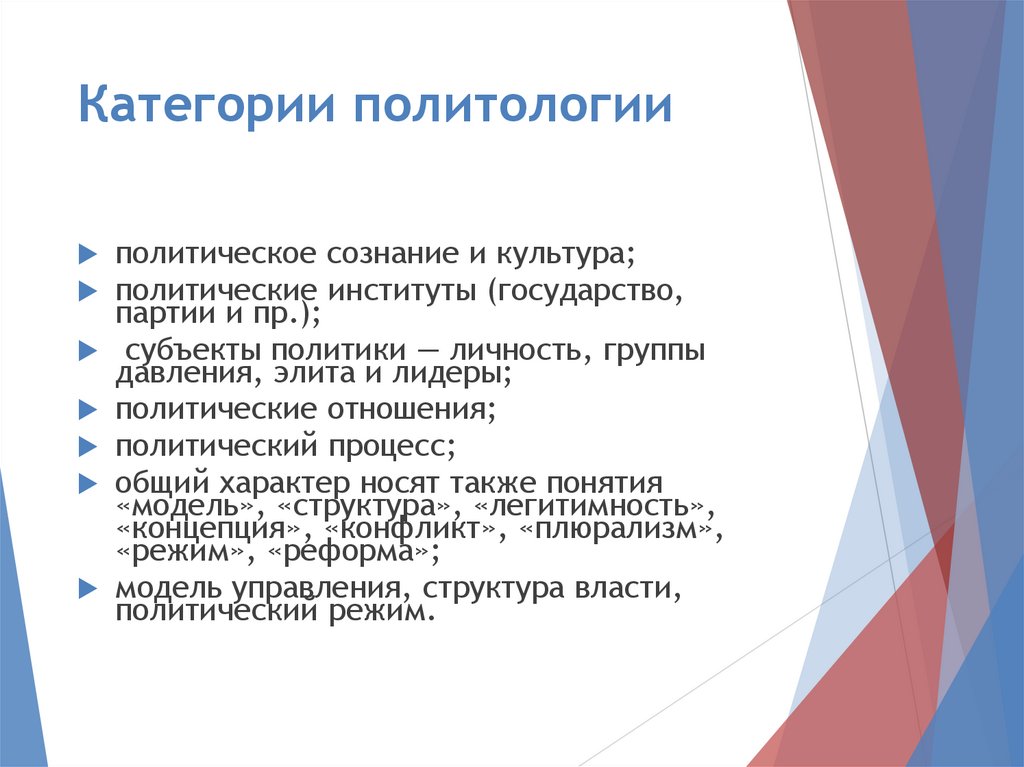 Категории политологии

политическое сознание и культура;

политические институты (государство, партии и пр.);

субъекты политики — личность, группы давления, элита и лидеры;

политические отношения;

политический процесс;

общий характер носят также понятия «модель», «структура», «легитимность», «концепция», «конфликт», «плюрализм», «режим», «реформа»;

модель управления, структура власти, политический режим.